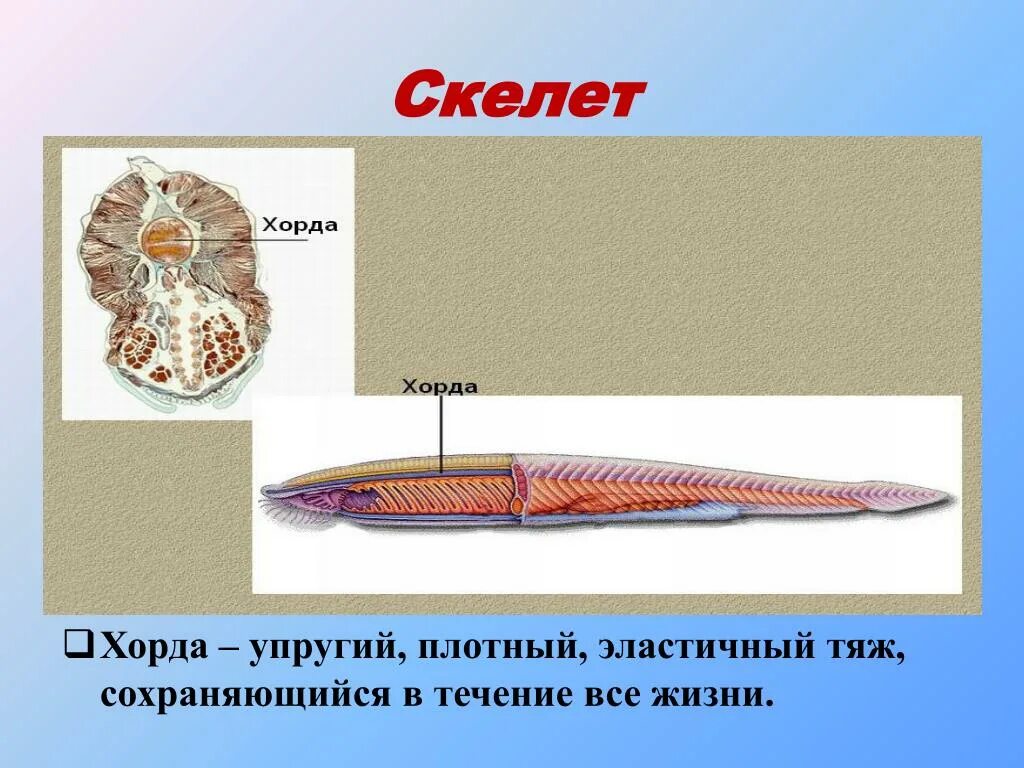 Скелет

Хорда

Хорда

Хорда – упругий, плотный, эластичный тяж, сохраняющийся в течение все жизни.